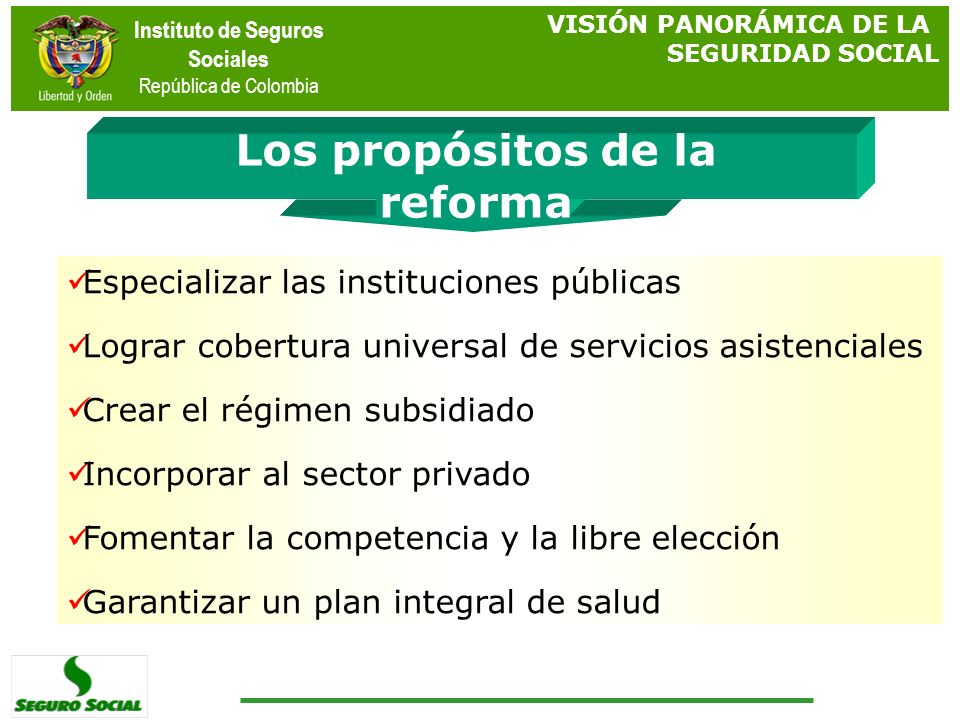 Libertad y Orden

Instituto de Seguros Sociales
República de Colombia

VISIÓN PANORÁMICA DE LA SEGURIDAD SOCIAL

Los propósitos de la reforma

✓Especializar las instituciones públicas

✓Lograr cobertura universal de servicios asistenciales

✓Crear el régimen subsidiado

✓Incorporar al sector privado

✓Fomentar la competencia y la libre elección

✓Garantizar un plan integral de salud

SEGURO SOCIAL